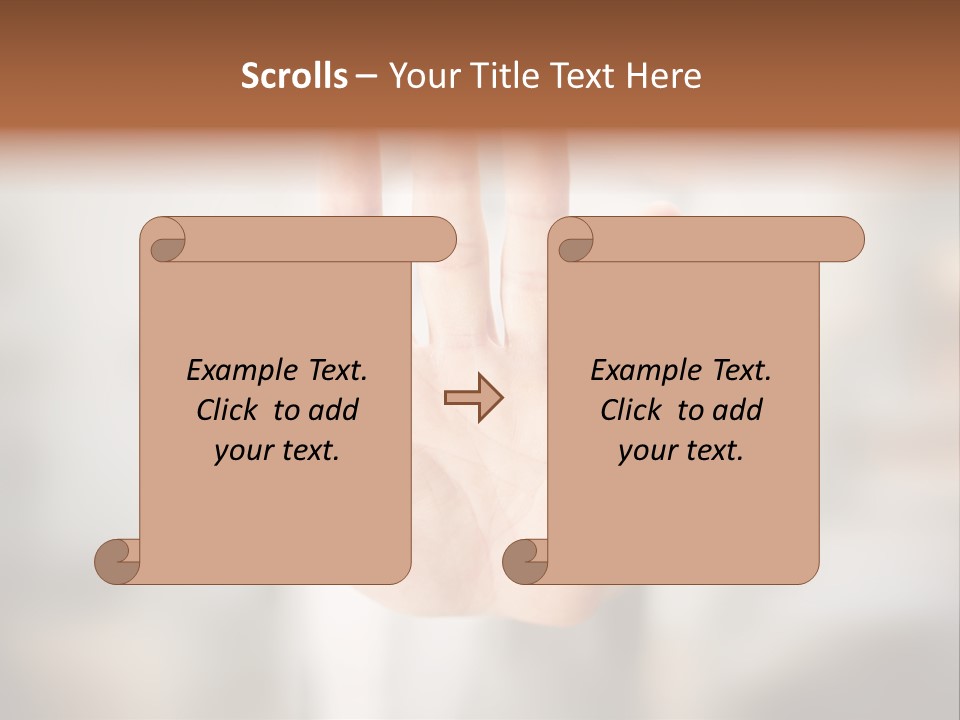 Scrolls – Your Title Text Here

Example Text. Click to add your text.

Example Text. Click to add your text.